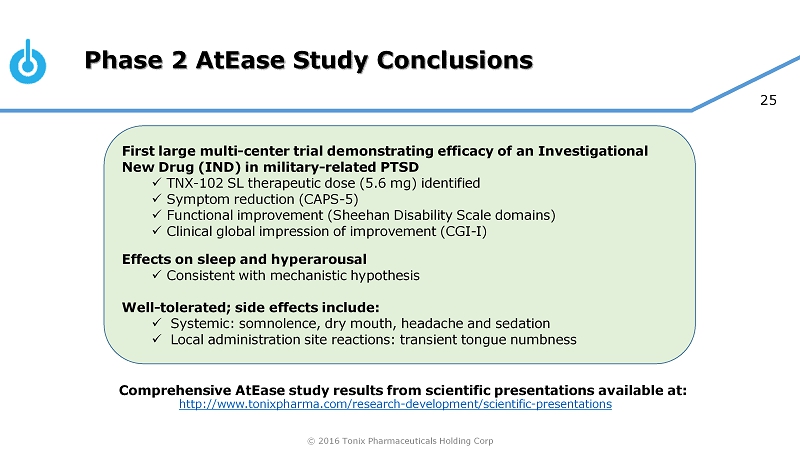 Phase 2 AtEase Study Conclusions

25

First large multi-center trial demonstrating efficacy of an Investigational New Drug (IND) in military-related PTSD
✓ TNX-102 SL therapeutic dose (5.6 mg) identified
✓ Symptom reduction (CAPS-5)
✓ Functional improvement (Sheehan Disability Scale domains)
✓ Clinical global impression of improvement (CGI-I)

Effects on sleep and hyperarousal
✓ Consistent with mechanistic hypothesis

Well-tolerated; side effects include:
✓ Systemic: somnolence, dry mouth, headache and sedation
✓ Local administration site reactions: transient tongue numbness

Comprehensive AtEase study results from scientific presentations available at:
http://www.tonixpharma.com/research-development/scientific-presentations

© 2016 Tonix Pharmaceuticals Holding Corp